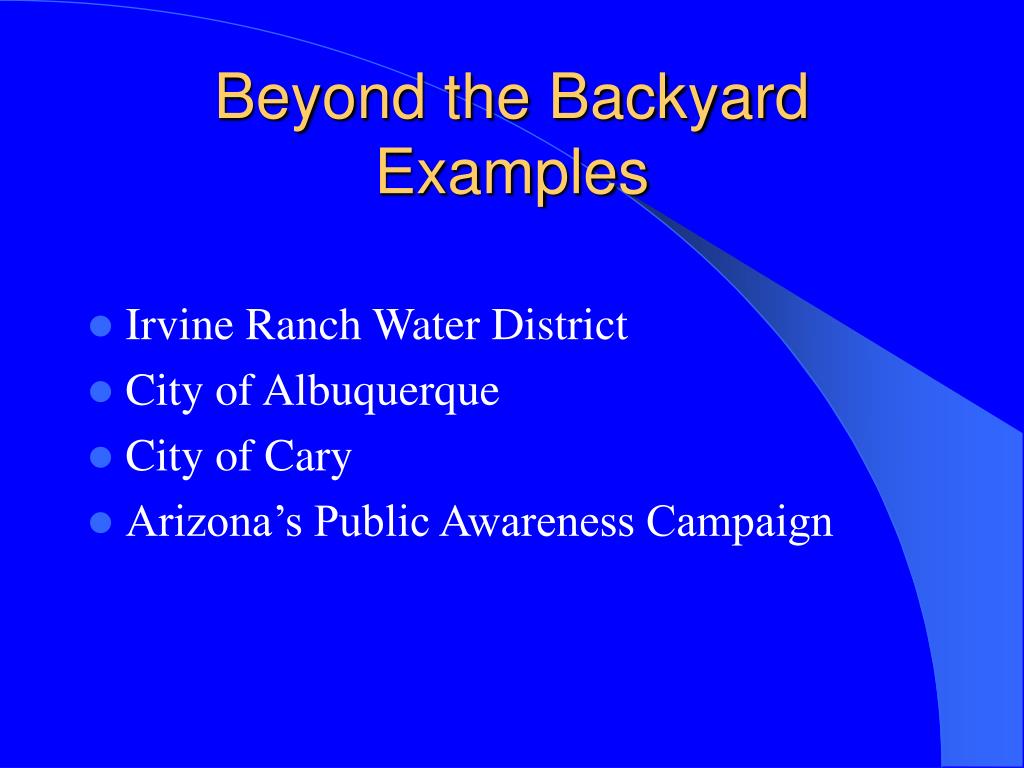 Beyond the Backyard Examples

- Irvine Ranch Water District
- City of Albuquerque
- City of Cary
- Arizona’s Public Awareness Campaign